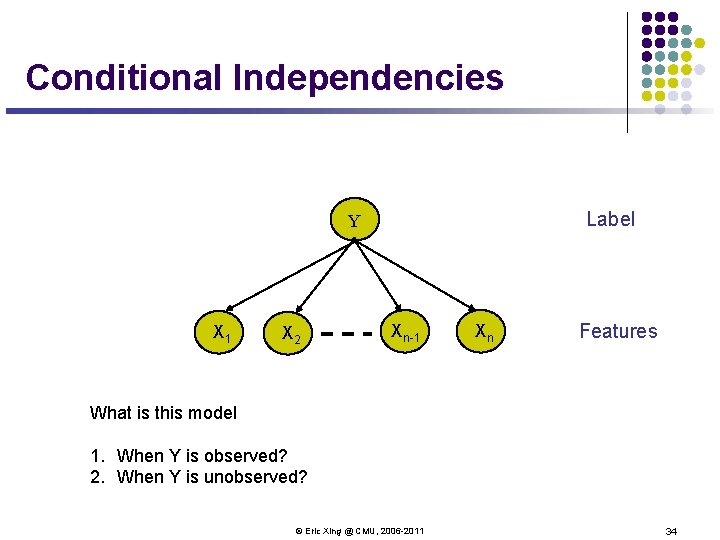 Conditional Independencies

Y

Label

$X_1$ $X_2$ $X_{n-1}$ $X_n$

Features

What is this model

1. When Y is observed?
2. When Y is unobserved?

© Eric Xing @ CMU, 2006-2011

34